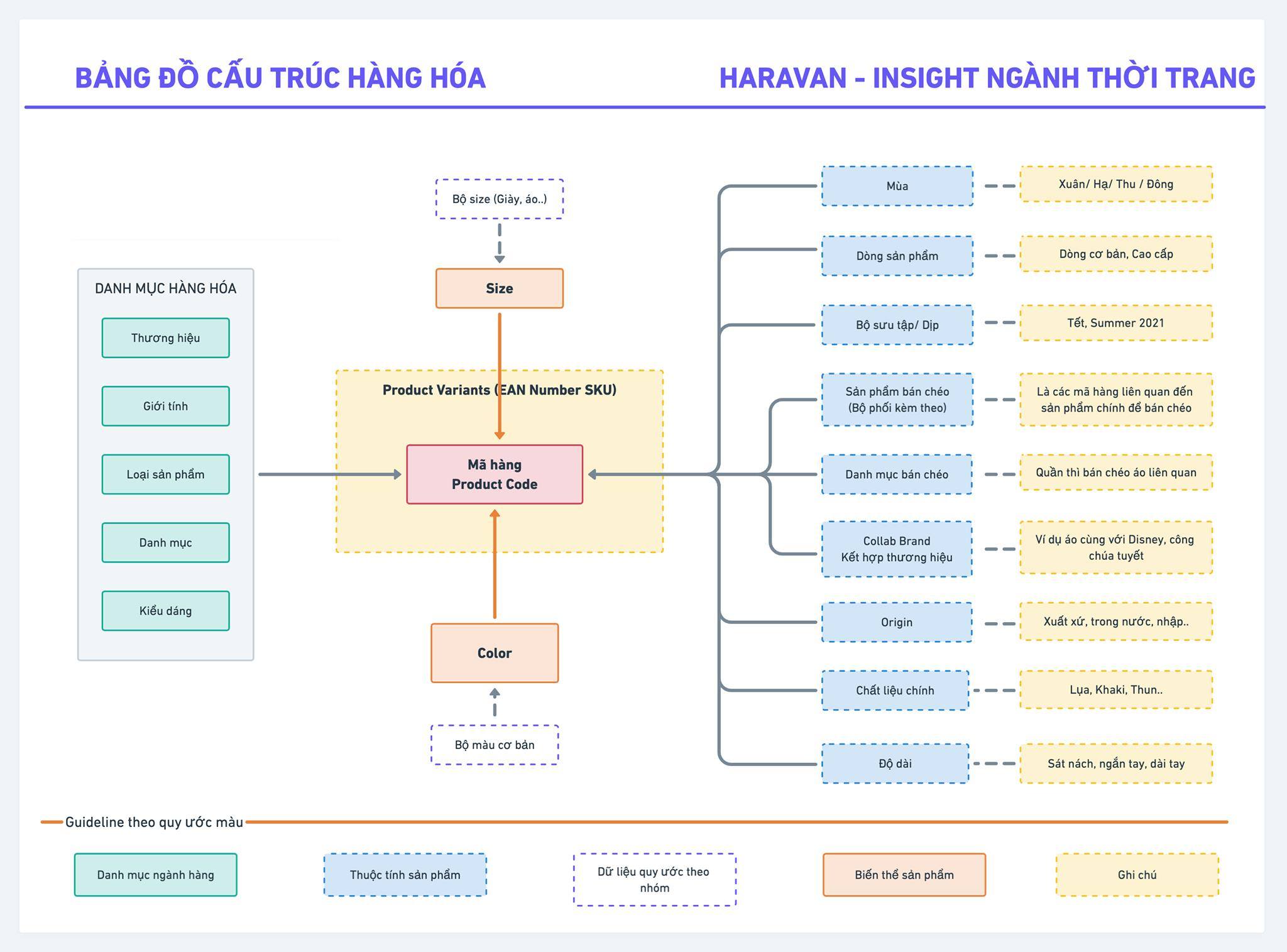 BẢNG ĐỒ CẤU TRÚC HÀNG HÓA

HARAVAN - INSIGHT NGÀNH THỜI TRANG

DANH MỤC HÀNG HÓA

Thương hiệu

Giới tính

Loại sản phẩm

Danh mục

Kiểu dáng

Bộ size (Giày, áo..)

Size

Product Variants (EAN Number SKU)

Mã hàng
Product Code

Color

Bộ màu cơ bản

Mùa

Xuân/ Hạ/ Thu / Đông

Dòng sản phẩm

Dòng cơ bản, Cao cấp

Bộ sưu tập/ Dịp

Tết, Summer 2021

Sản phẩm bán chéo (Bộ phối kèm theo)

Là các mã hàng liên quan đến sản phẩm chính để bán chéo

Danh mục bán chéo

Quần thì bán chéo áo liên quan

Collab Brand
Kết hợp thương hiệu

Ví dụ áo cùng với Disney, công chúa tuyết

Origin

Xuất xứ, trong nước, nhập..

Chất liệu chính

Lụa, Khaki, Thun..

Độ dài

Sát nách, ngắn tay, dài tay

Guideline theo quy ước màu

Danh mục ngành hàng

Thuộc tính sản phẩm

Dữ liệu quy ước theo nhóm

Biến thể sản phẩm

Ghi chú